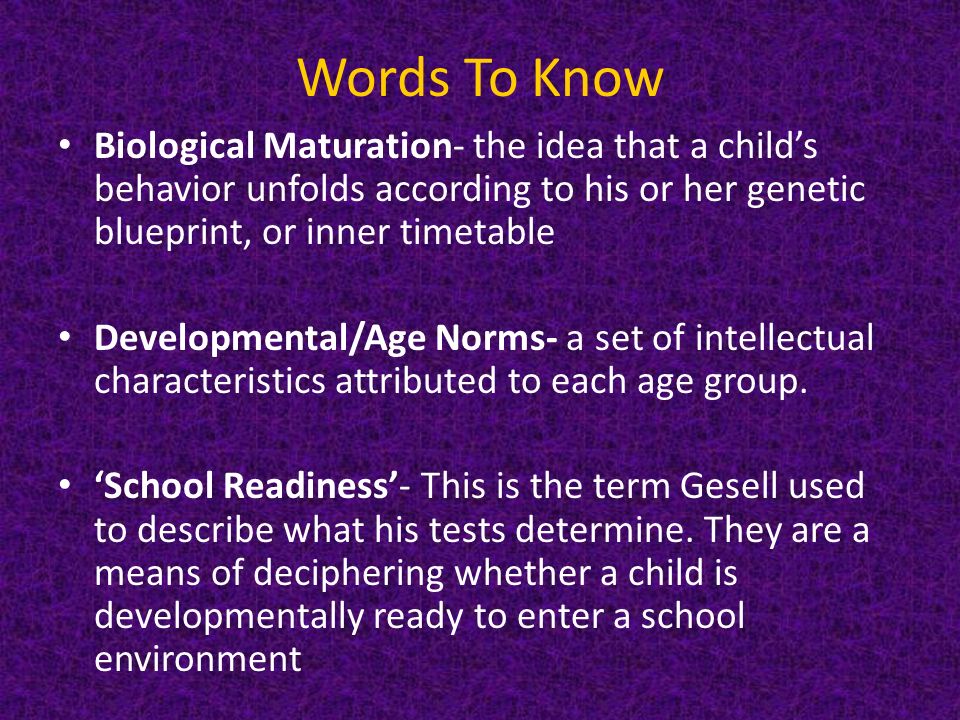 Words To Know

• Biological Maturation- the idea that a child's behavior unfolds according to his or her genetic blueprint, or inner timetable

• Developmental/Age Norms- a set of intellectual characteristics attributed to each age group.

• 'School Readiness'- This is the term Gesell used to describe what his tests determine. They are a means of deciphering whether a child is developmentally ready to enter a school environment